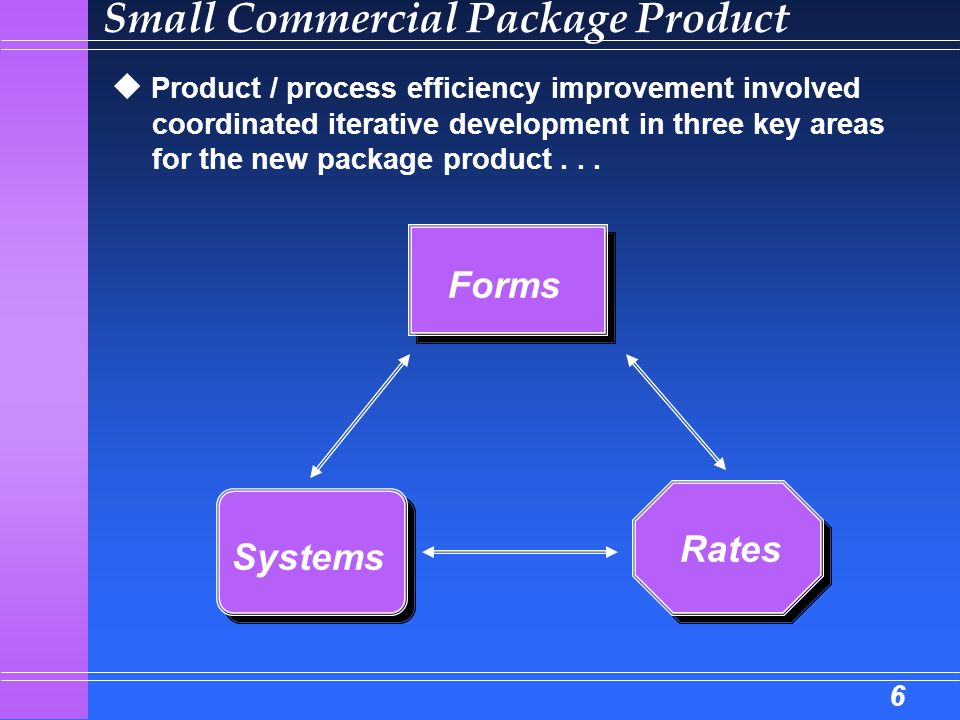 Small Commercial Package Product

◆ Product / process efficiency improvement involved coordinated iterative development in three key areas for the new package product . . .

Forms

Systems

Rates

6